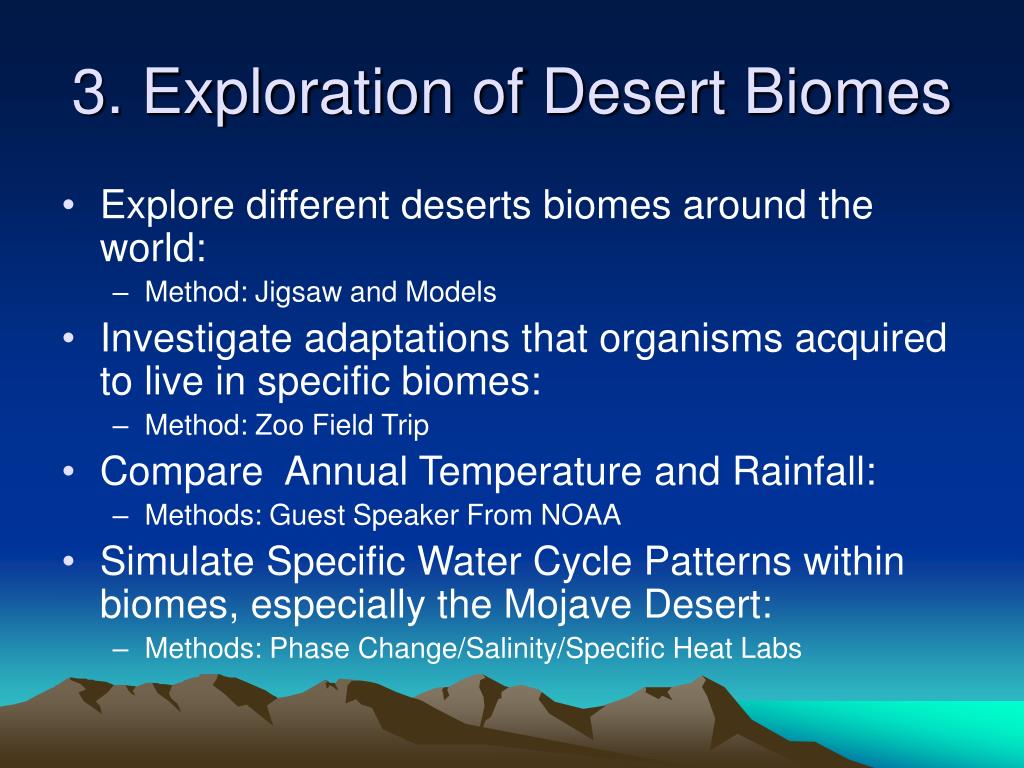 3. Exploration of Desert Biomes

• Explore different deserts biomes around the world:
  – Method: Jigsaw and Models
• Investigate adaptations that organisms acquired to live in specific biomes:
  – Method: Zoo Field Trip
• Compare  Annual Temperature and Rainfall:
  – Methods: Guest Speaker From NOAA
• Simulate Specific Water Cycle Patterns within biomes, especially the Mojave Desert:
  – Methods: Phase Change/Salinity/Specific Heat Labs